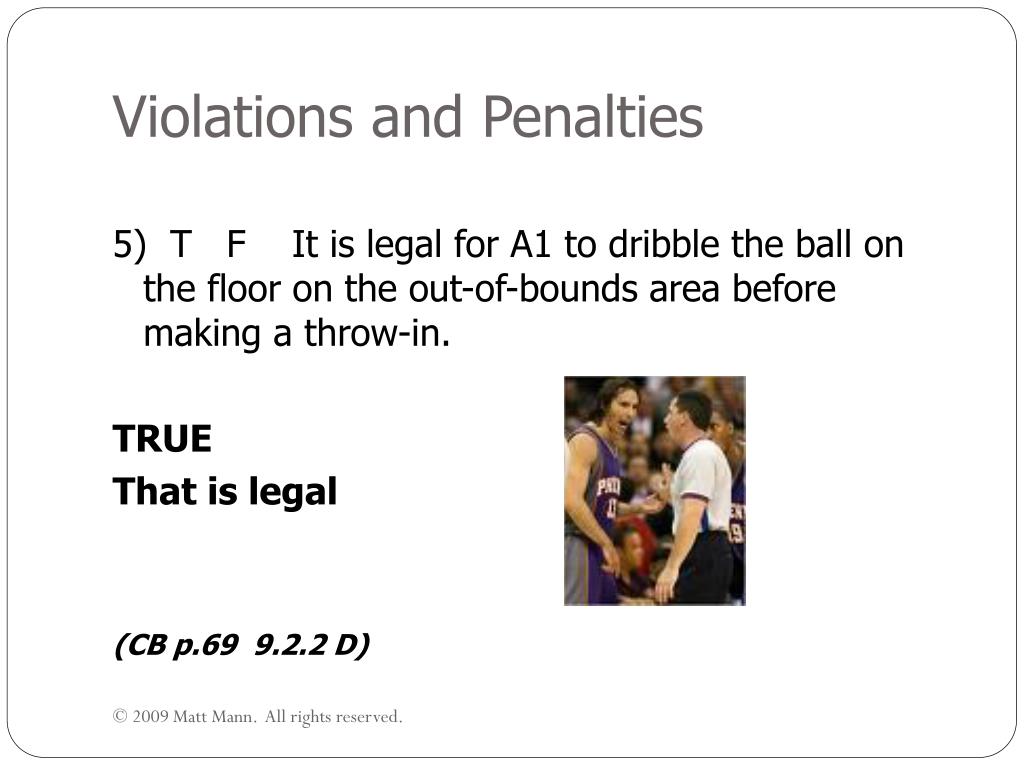 Violations and Penalties

5) T F It is legal for A1 to dribble the ball on the floor on the out-of-bounds area before making a throw-in.

TRUE
That is legal

(CB p.69 9.2.2 D)

© 2009 Matt Mann. All rights reserved.